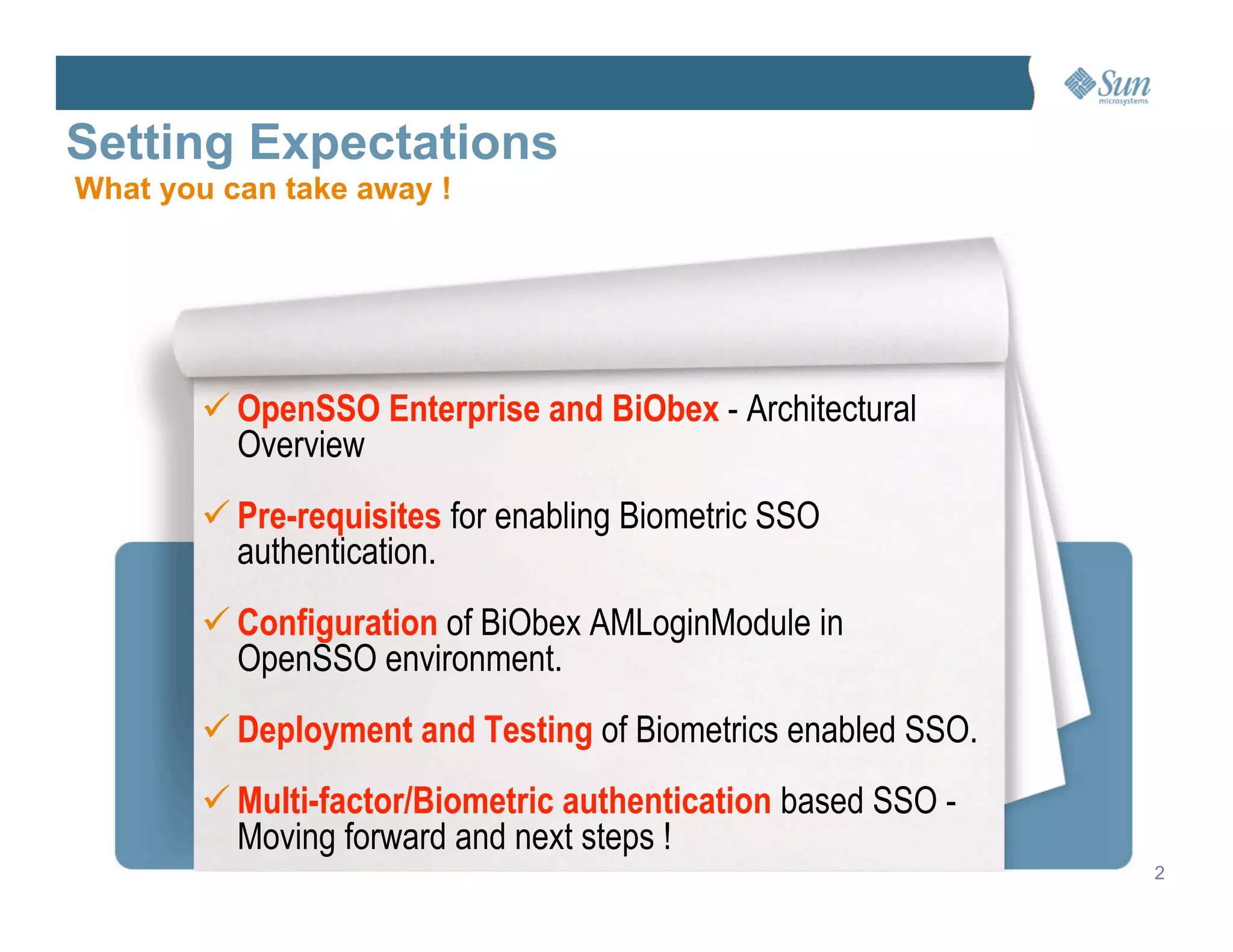 Sun microsystems

Setting Expectations

What you can take away !

✓ OpenSSO Enterprise and BiObex - Architectural Overview

✓ Pre-requisites for enabling Biometric SSO authentication.

✓ Configuration of BiObex AMLoginModule in OpenSSO environment.

✓ Deployment and Testing of Biometrics enabled SSO.

✓ Multi-factor/Biometric authentication based SSO - Moving forward and next steps !

2